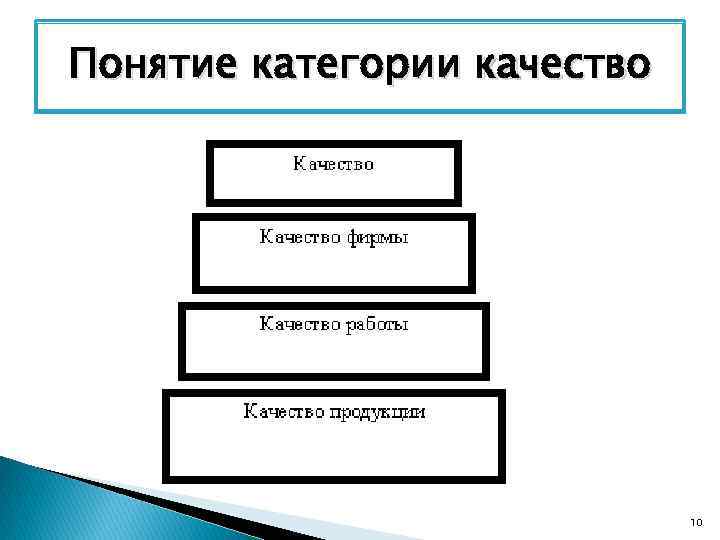 Понятие категории качество

Качество

Качество фирмы

Качество работы

Качество продукции

10